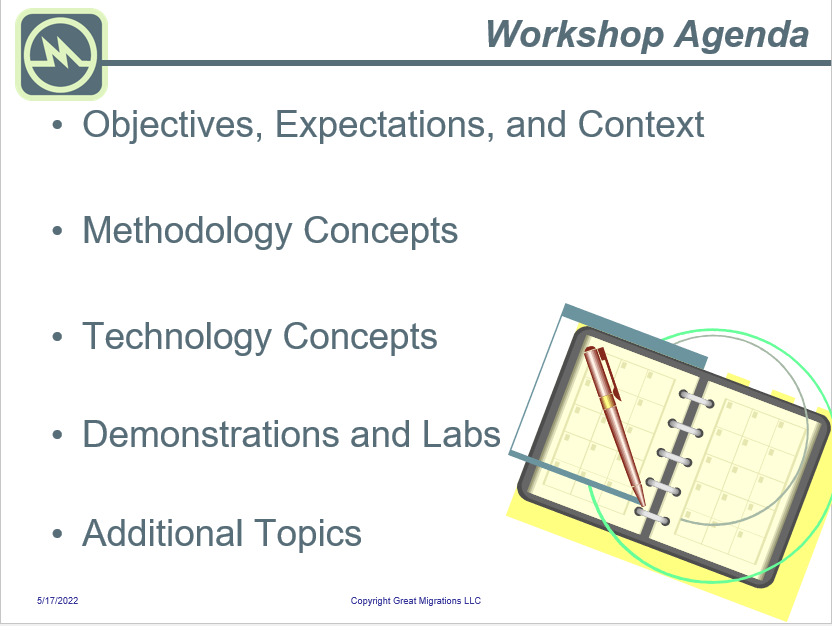 Workshop Agenda

• Objectives, Expectations, and Context

• Methodology Concepts

• Technology Concepts

• Demonstrations and Labs

• Additional Topics

5/17/2022

Copyright Great Migrations LLC